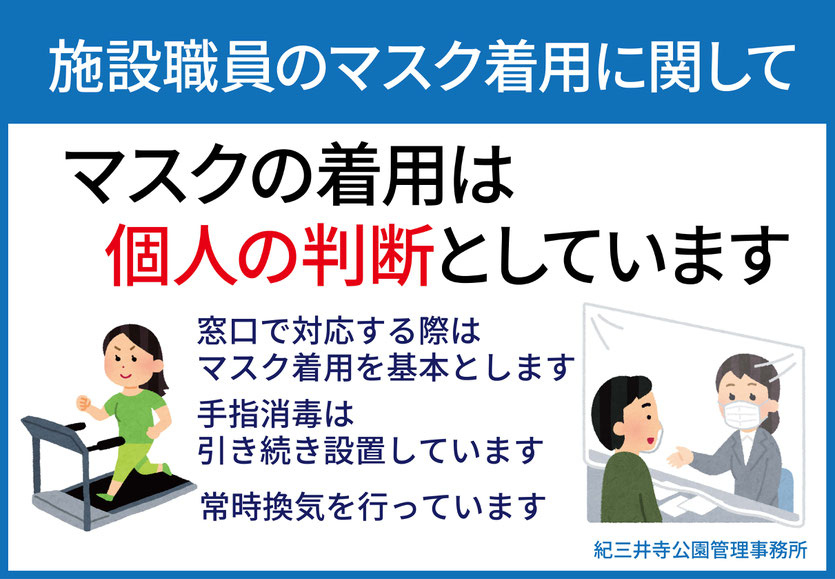 施設職員のマスク着用に関して

マスクの着用は
個人の判断としています

窓口で対応する際は
マスク着用を基本とします

手指消毒は
引き続き設置しています

常時換気を行っています

紀三井寺公園管理事務所